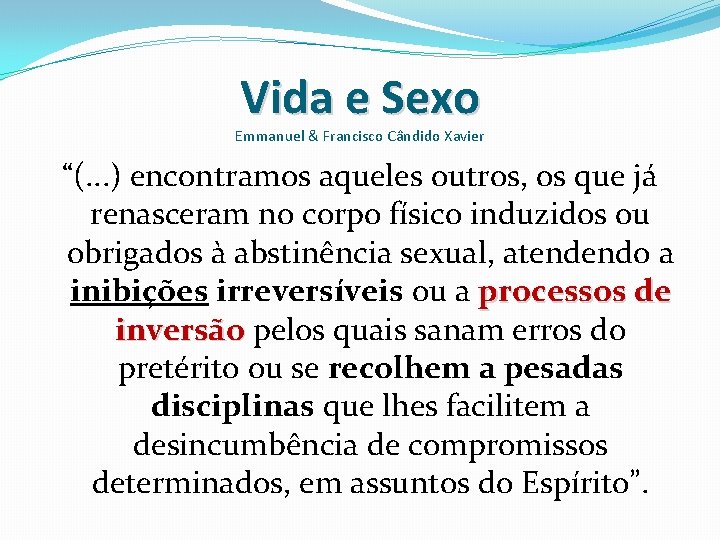 Vida e Sexo
Emmanuel & Francisco Cândido Xavier

“(...) encontramos aqueles outros, os que já renasceram no corpo físico induzidos ou obrigados à abstinência sexual, atendendo a inibições irreversíveis ou a processos de inversão pelos quais sanam erros do pretérito ou se recolhem a pesadas disciplinas que lhes facilitem a desincumbência de compromissos determinados, em assuntos do Espírito”.